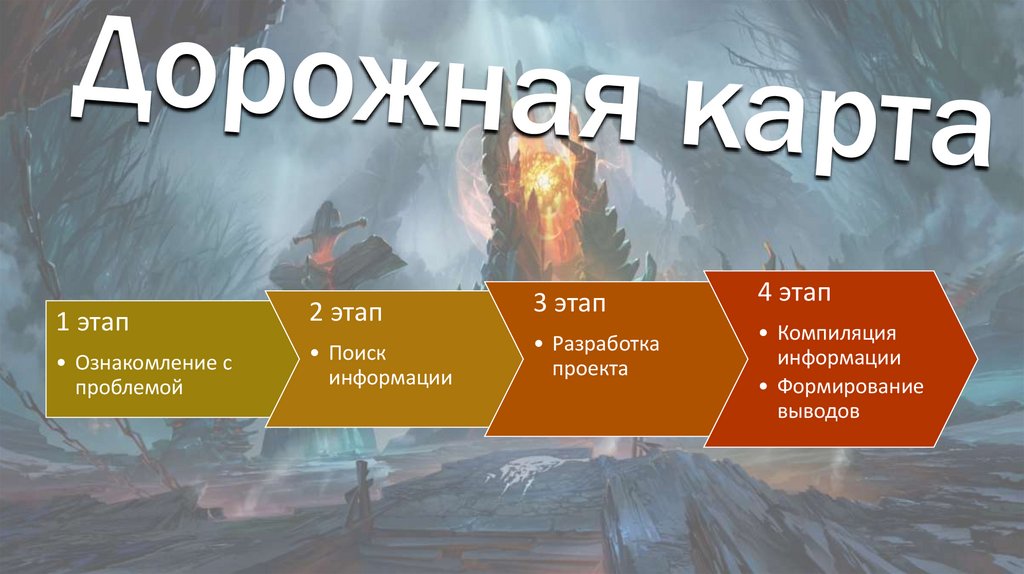 Дорожная карта

1 этап
• Ознакомление с проблемой

2 этап
• Поиск информации

3 этап
• Разработка проекта

4 этап
• Компиляция информации
• Формирование выводов